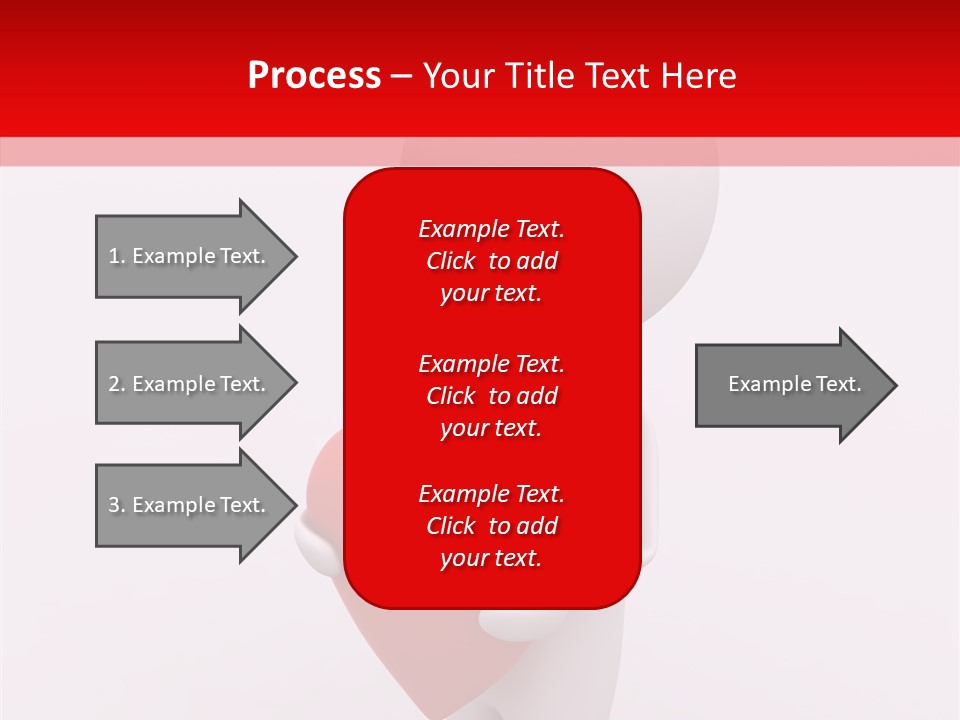 Process – Your Title Text Here

1. Example Text.

2. Example Text.

3. Example Text.

Example Text. Click to add your text.

Example Text. Click to add your text.

Example Text. Click to add your text.

Example Text.